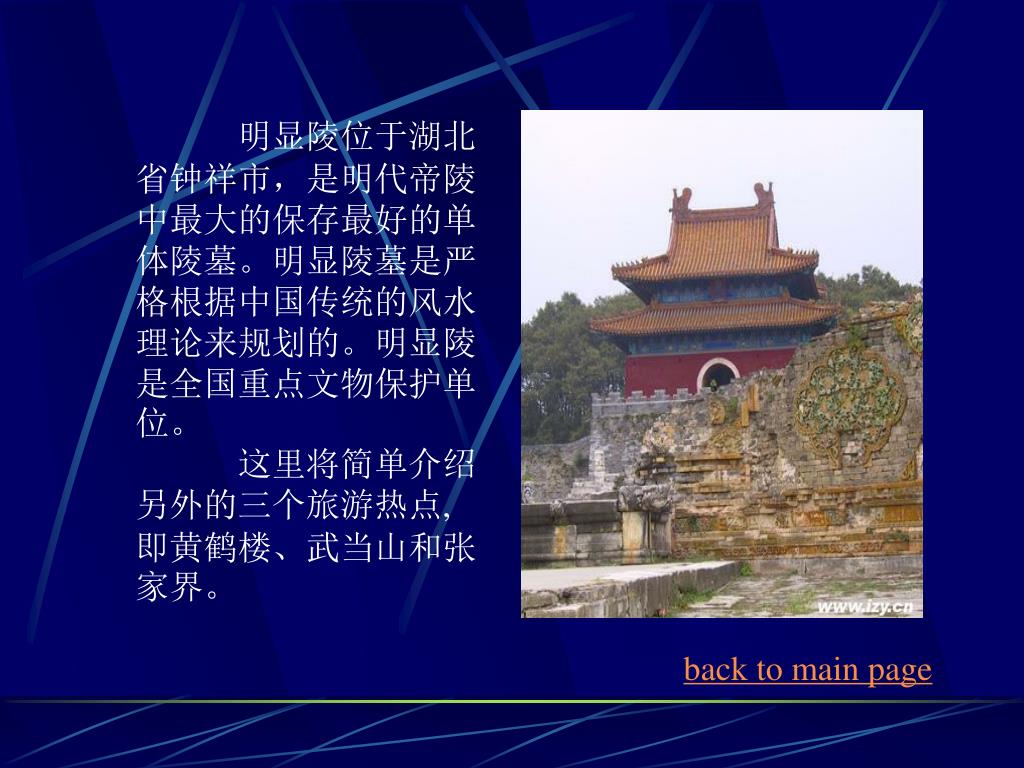 明显陵位于湖北省钟祥市，是明代帝陵中最大的保存最好的单体陵墓。明显陵墓是严格根据中国传统的风水理论来规划的。明显陵是全国重点文物保护单位。

这里将简单介绍另外的三个旅游热点，即黄鹤楼、武当山和张家界。

www.izy.cn

back to main page